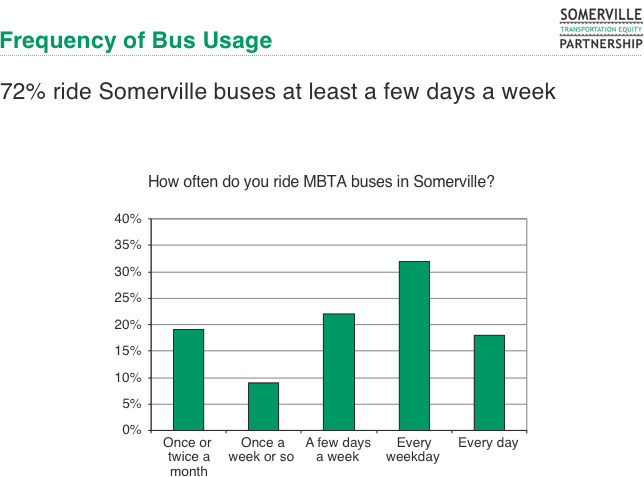 Frequency of Bus Usage

SOMERVILLE
TRANSPORTATION EQUITY
PARTNERSHIP

72% ride Somerville buses at least a few days a week

How often do you ride MBTA buses in Somerville?

40%
35%
30%
25%
20%
15%
10%
5%
0%

Once or twice a month
Once a week or so
A few days a week
Every weekday
Every day